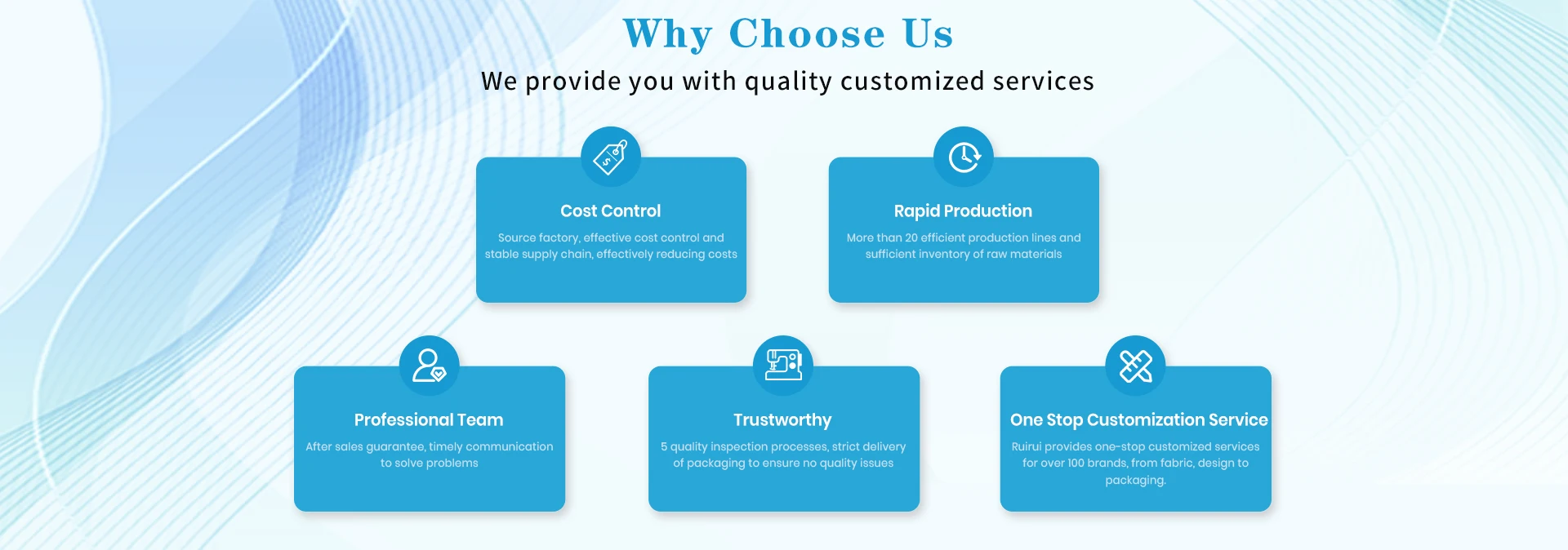 Why Choose Us

We provide you with quality customized services

Cost Control

Source factory, effective cost control and stable supply chain, effectively reducing costs

Rapid Production

More than 20 efficient production lines and sufficient inventory of raw materials

Professional Team

After sales guarantee, timely communication to solve problems

Trustworthy

5 quality inspection processes, strict delivery of packaging to ensure no quality issues

One Stop Customization Service

Ruirui provides one-stop customized services for over 100 brands, from fabric, design to packaging.